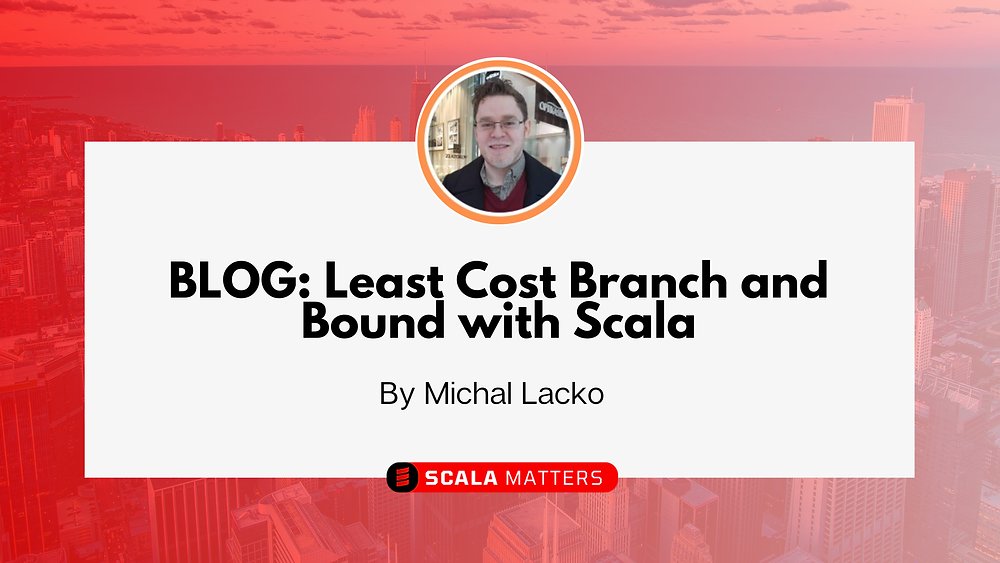 BLOG: Least Cost Branch and Bound with Scala

By Michal Lacko

SCALA MATTERS